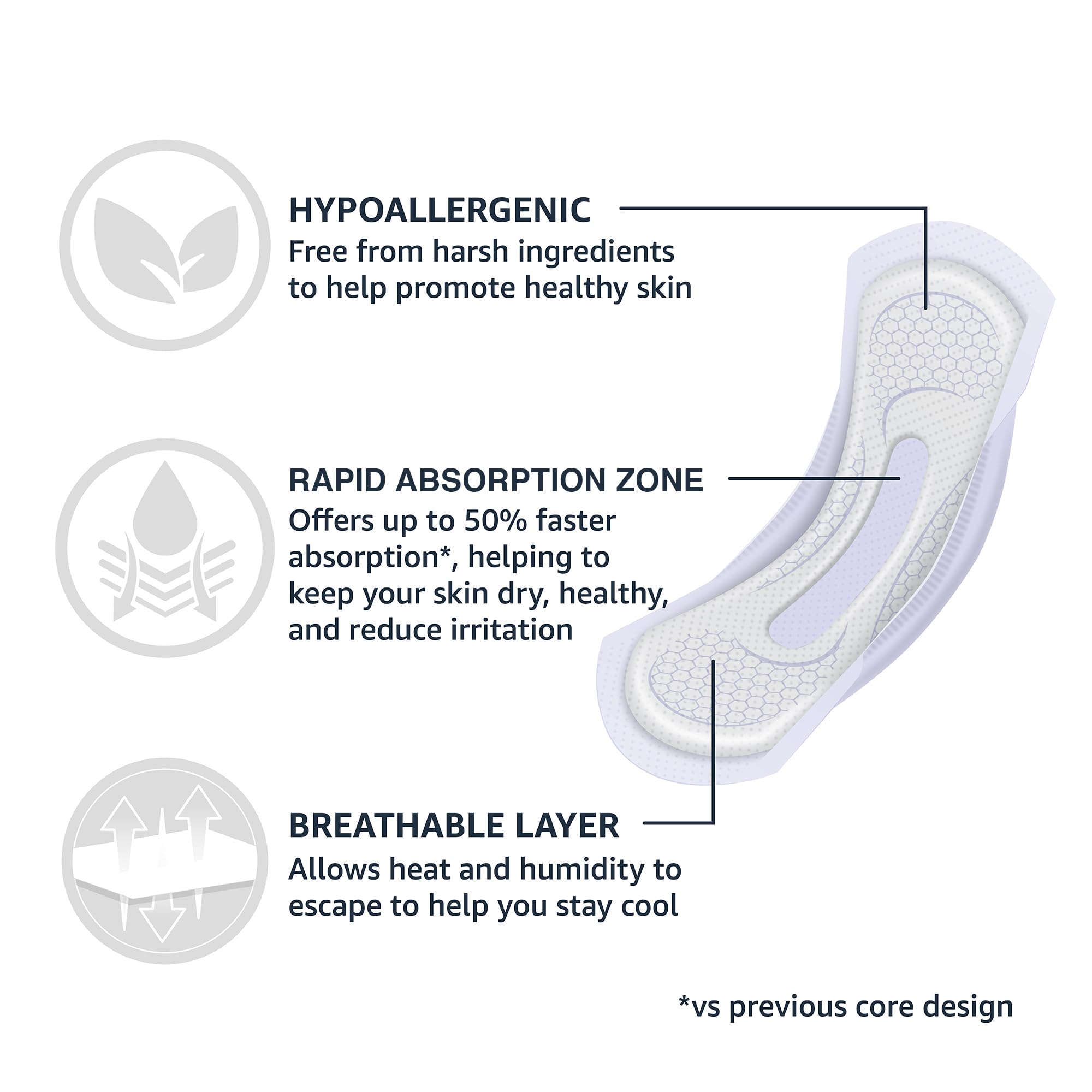 HYPOALLERGENIC
Free from harsh ingredients to help promote healthy skin

RAPID ABSORPTION ZONE
Offers up to 50% faster absorption*, helping to keep your skin dry, healthy, and reduce irritation

BREATHABLE LAYER
Allows heat and humidity to escape to help you stay cool

*vs previous core design